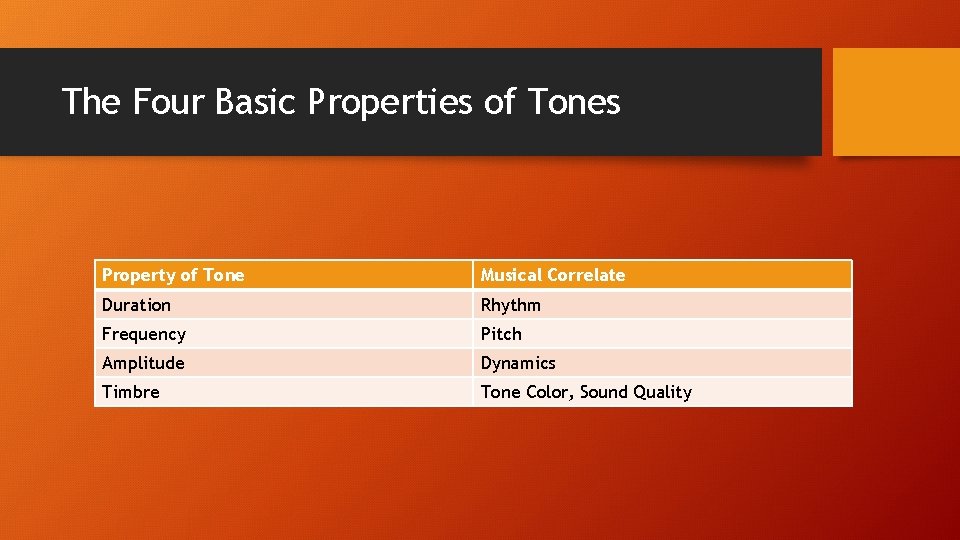 The Four Basic Properties of Tones

| Property of Tone | Musical Correlate |
|---|---|
| Duration | Rhythm |
| Frequency | Pitch |
| Amplitude | Dynamics |
| Timbre | Tone Color, Sound Quality |